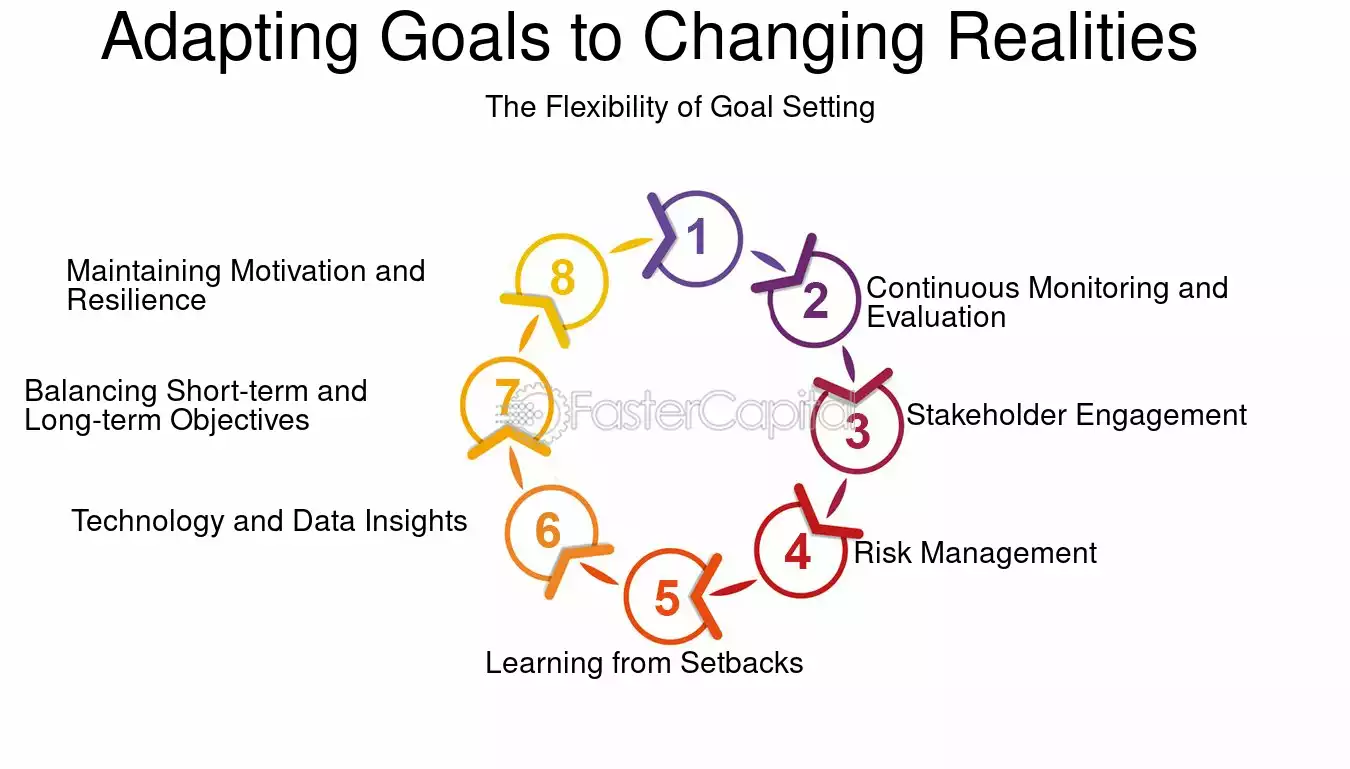 Adapting Goals to Changing Realities

The Flexibility of Goal Setting

1

2 Continuous Monitoring and Evaluation

3 Stakeholder Engagement

4 Risk Management

5

Learning from Setbacks

6

Technology and Data Insights

7

Balancing Short-term and Long-term Objectives

8

Maintaining Motivation and Resilience

FasterCapital